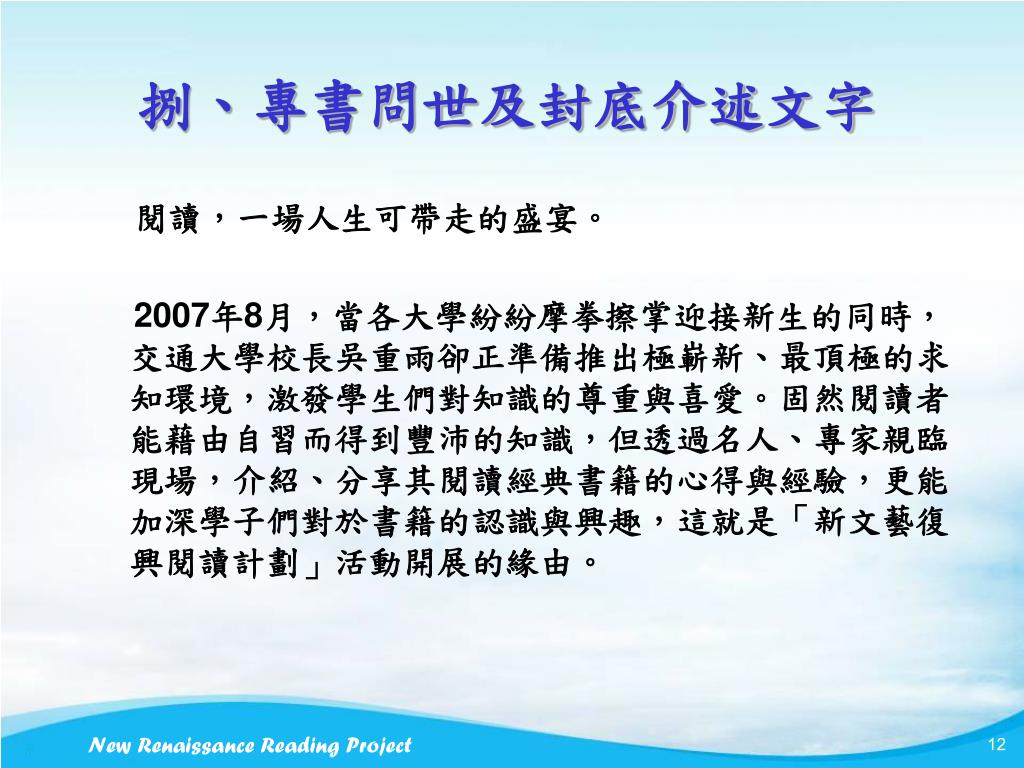 捌、專書問世及封底介述文字

閱讀，一場人生可帶走的盛宴。

2007年8月，當各大學紛紛摩拳擦掌迎接新生的同時，交通大學校長吳重雨卻正準備推出極嶄新、最頂極的求知環境，激發學生們對知識的尊重與喜愛。固然閱讀者能藉由自習而得到豐沛的知識，但透過名人、專家親臨現場，介紹、分享其閱讀經典書籍的心得與經驗，更能加深學子們對於書籍的認識與興趣，這就是「新文藝復興閱讀計劃」活動開展的緣由。

New Renaissance Reading Project

12